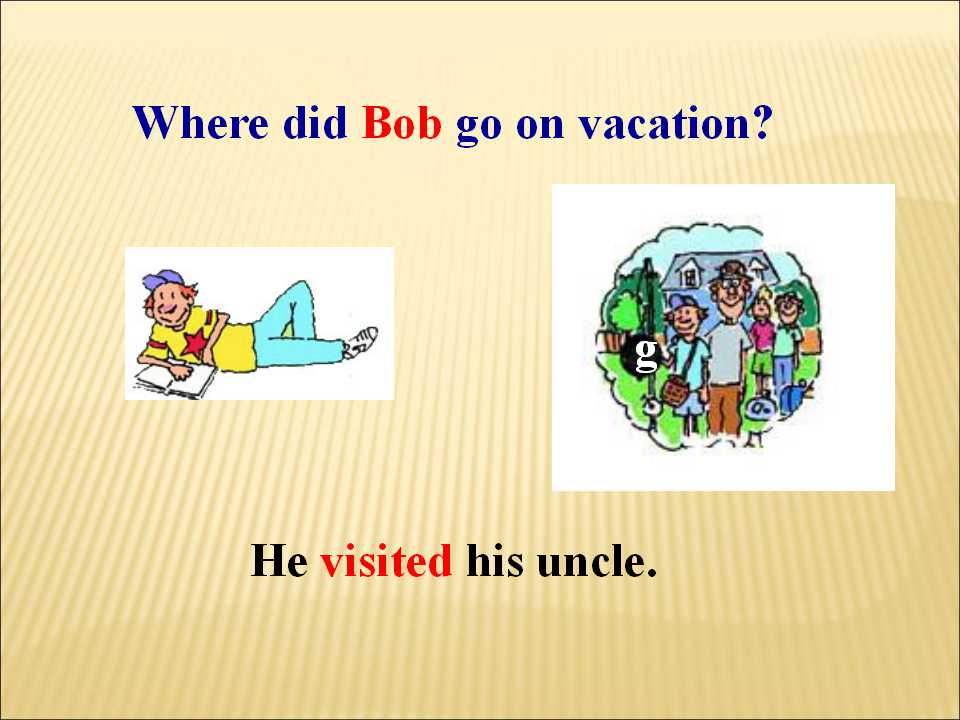 Where did Bob go on vacation?

g

He visited his uncle.